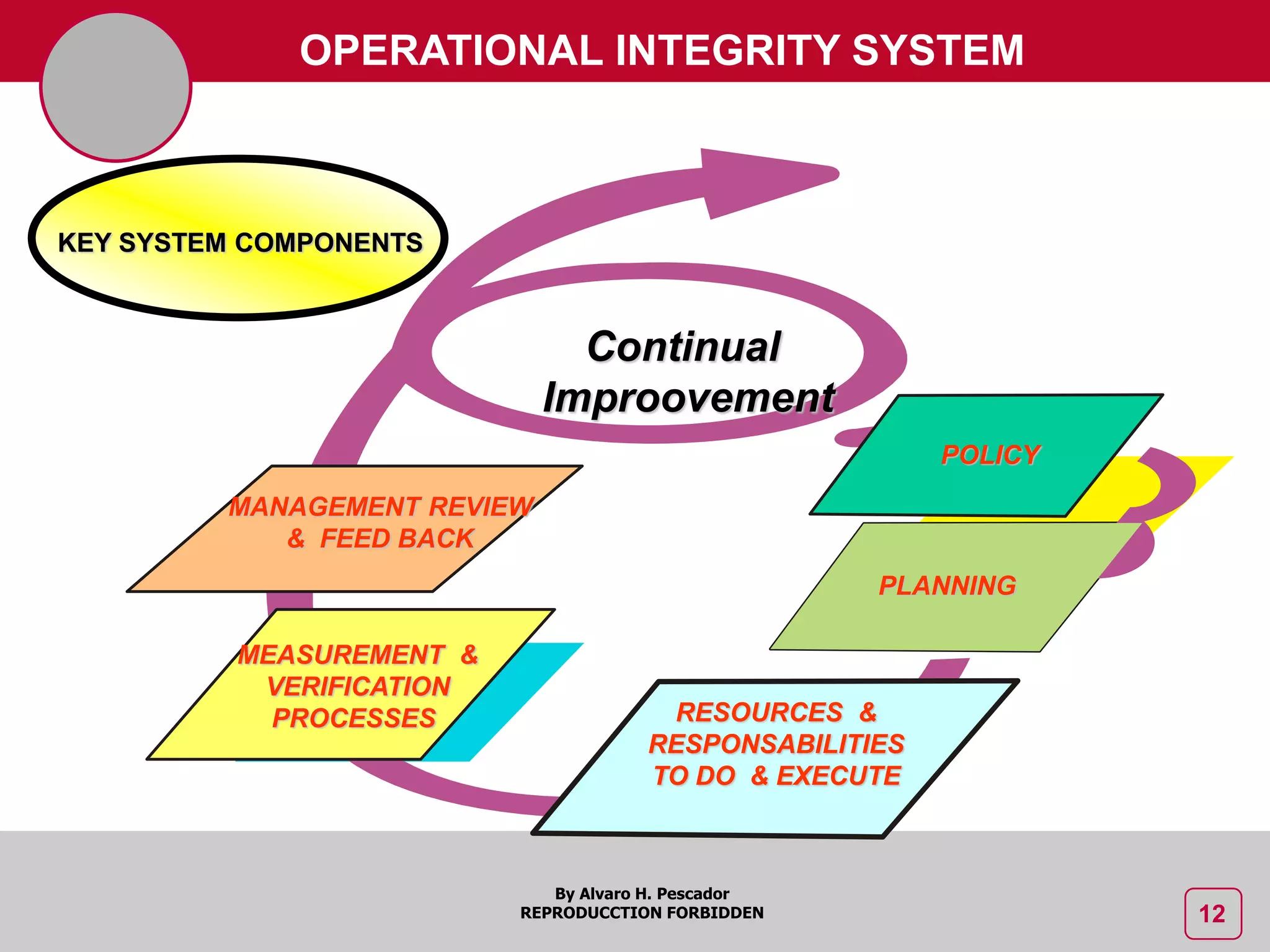 OPERATIONAL INTEGRITY SYSTEM

KEY SYSTEM COMPONENTS

Continual Improovement

POLICY

PLANNING

RESOURCES & RESPONSABILITIES TO DO & EXECUTE

MEASUREMENT & VERIFICATION PROCESSES

MANAGEMENT REVIEW & FEED BACK

By Alvaro H. Pescador
REPRODUCCTION FORBIDDEN

12